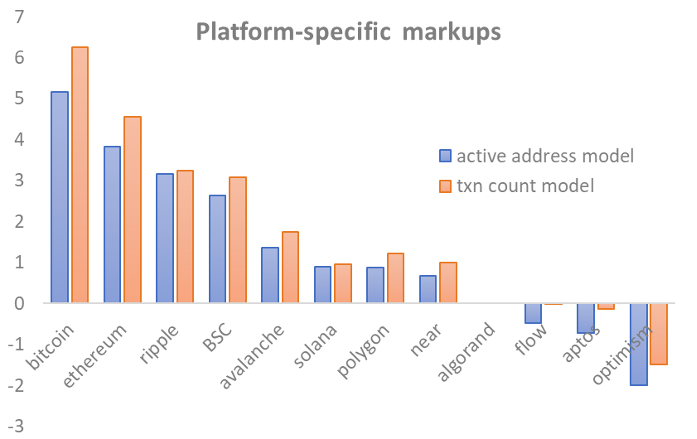 Platform-specific markups

7
6
5
4
3
2
1
0
-1
-2
-3

active address model
txn count model

bitcoin
ethereum
ripple
BSC
avalanche
solana
polygon
near
algorand
flow
aptos
optimism